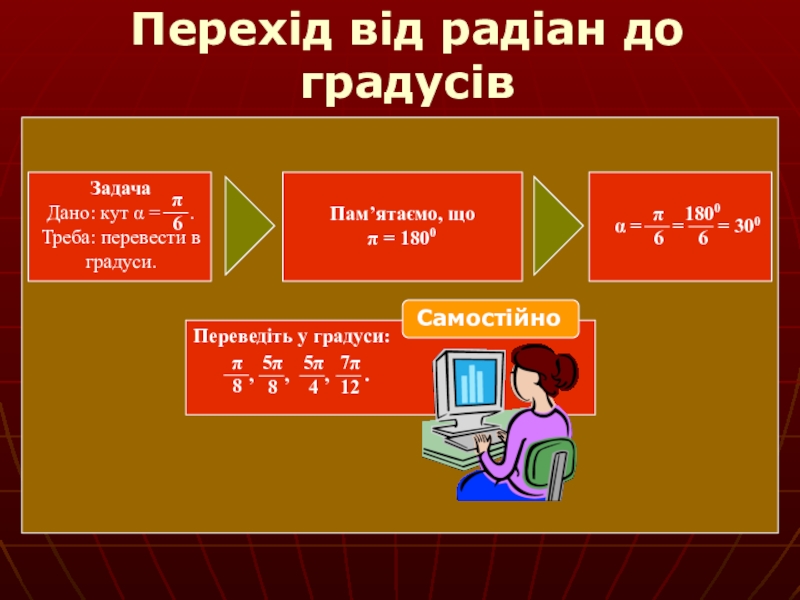 Перехід від радіан до градусів

Задача
Дано: кут $\alpha = \frac{\pi}{6}$.
Треба: перевести в градуси.

Пам'ятаємо, що
$\pi = 180^0$

$\alpha = \frac{\pi}{6} = \frac{180^0}{6} = 30^0$

Самостійно

Переведіть у градуси:
$\frac{\pi}{8}, \frac{5\pi}{8}, \frac{5\pi}{4}, \frac{7\pi}{12}.$